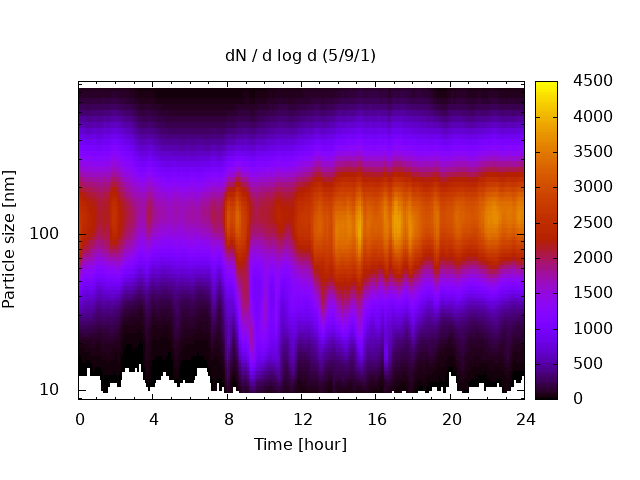 dN / d log d (5/9/1)

Particle size [nm]

100

10

0 4 8 12 16 20 24

Time [hour]

4500
4000
3500
3000
2500
2000
1500
1000
500
0